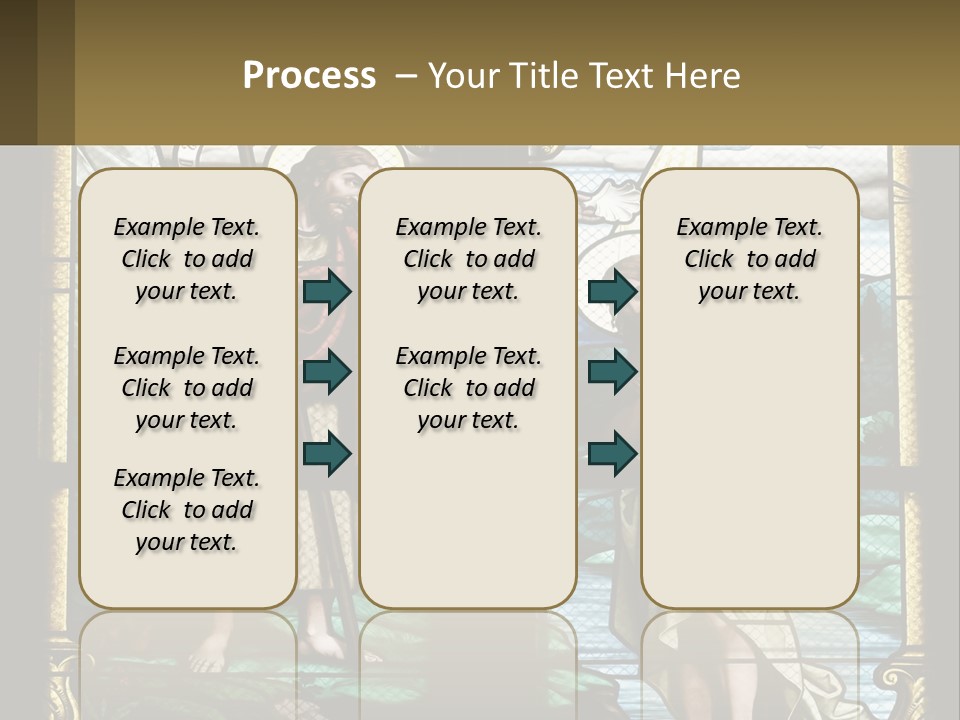 Process – Your Title Text Here

Example Text. Click to add your text.

Example Text. Click to add your text.

Example Text. Click to add your text.

Example Text. Click to add your text.

Example Text. Click to add your text.

Example Text. Click to add your text.